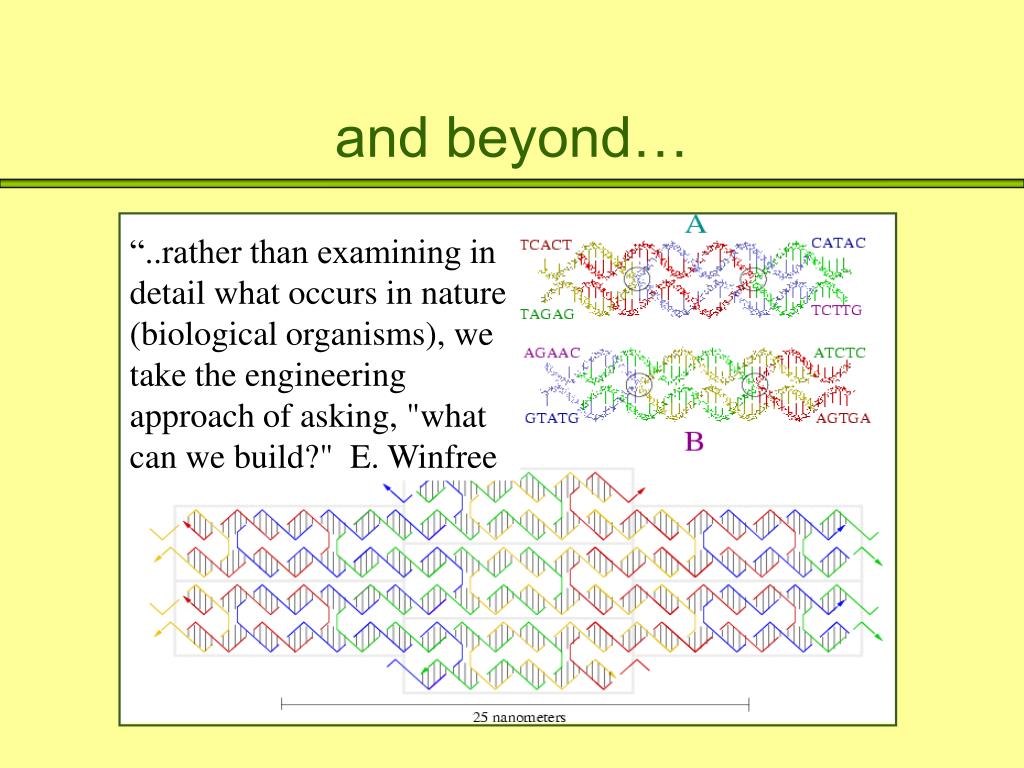 and beyond…

“..rather than examining in detail what occurs in nature (biological organisms), we take the engineering approach of asking, "what can we build?"  E. Winfree

A

TCACT

CATAC

TAGAG

TCTTG

AGAAC

ATCTC

GTATG

AGTGA

B

25 nanometers